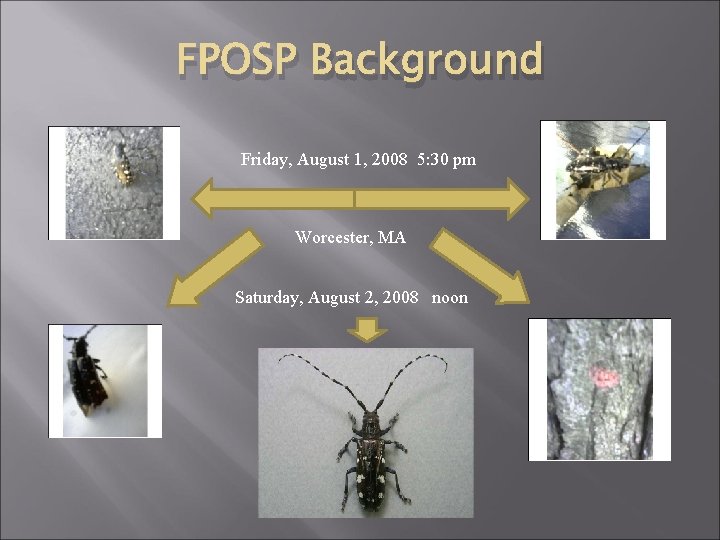 FPOSP Background

Friday, August 1, 2008 5:30 pm

Worcester, MA

Saturday, August 2, 2008 noon